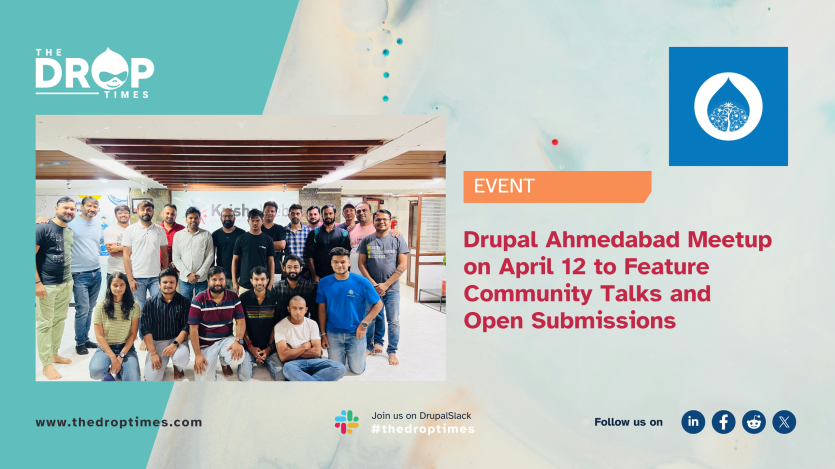 THE DROP TIMES

EVENT

Drupal Ahmedabad Meetup on April 12 to Feature Community Talks and Open Submissions

www.thedroptimes.com

Join us on DrupalSlack #thedroptimes

Follow us on